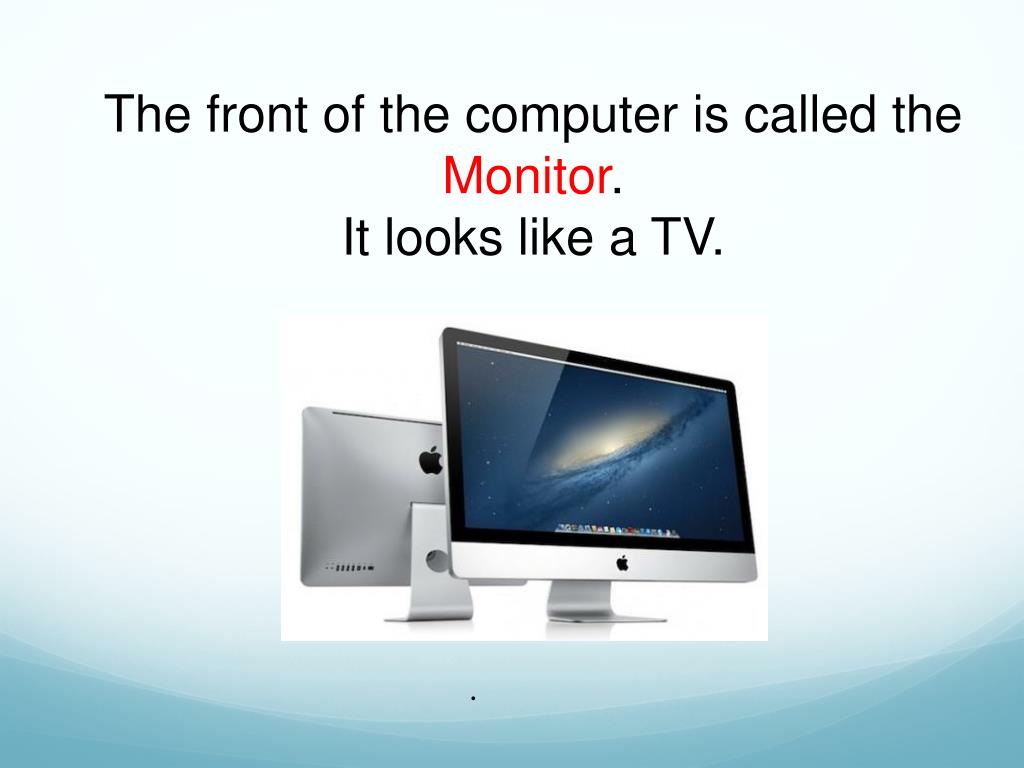 The front of the computer is called the Monitor.
It looks like a TV.

.